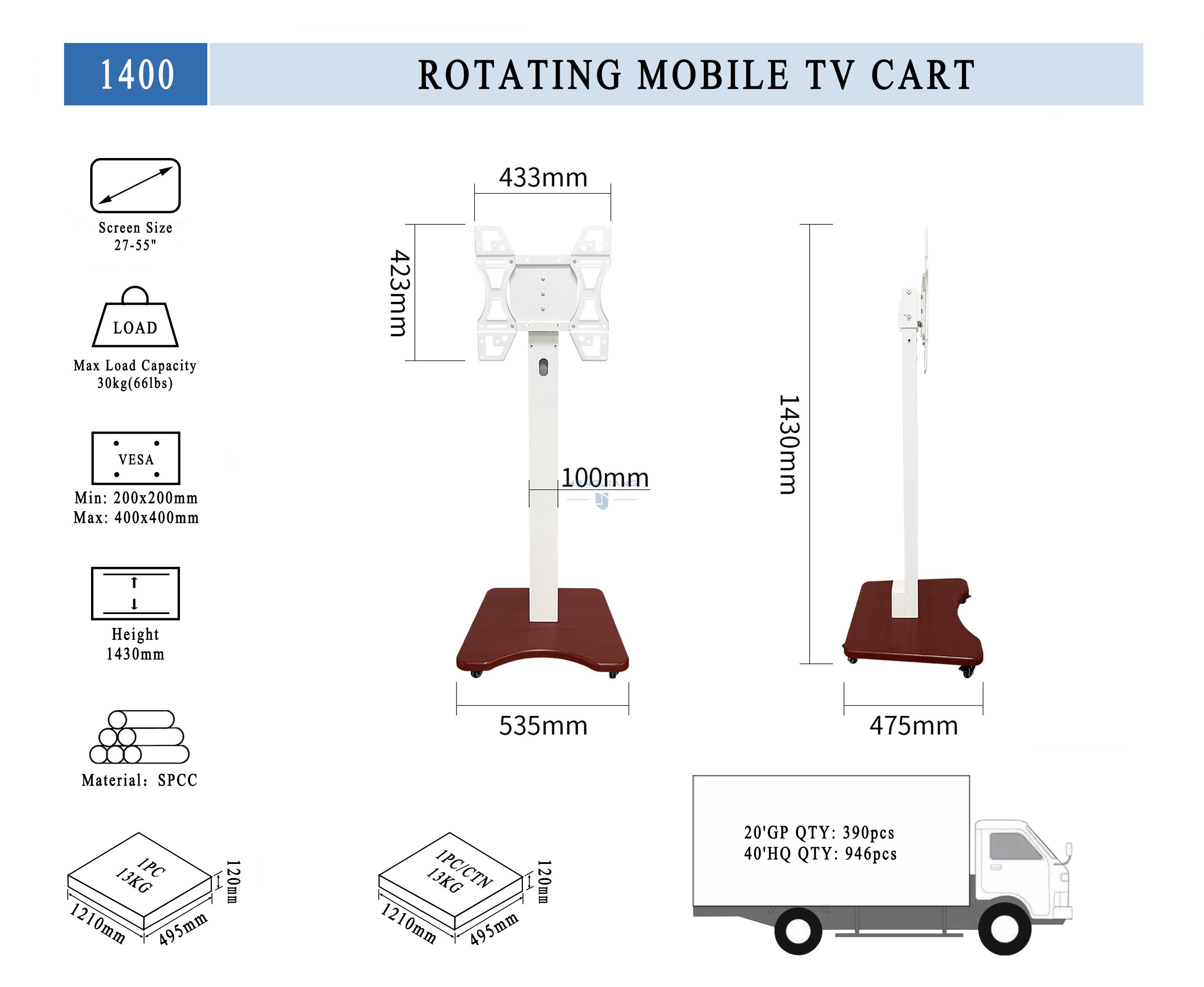 1400

ROTATING MOBILE TV CART

Screen Size
27-55"

LOAD

Max Load Capacity
30kg(66lbs)

VESA

Min: 200x200mm
Max: 400x400mm

Height
1430mm

Material: SPCC

433mm

423mm

100mm

535mm

1430mm

475mm

1PC
13KG

120mm

1210mm

495mm

1PC/CTN
13KG

120mm

1210mm

495mm

20'GP QTY: 390pcs
40'HQ QTY: 946pcs